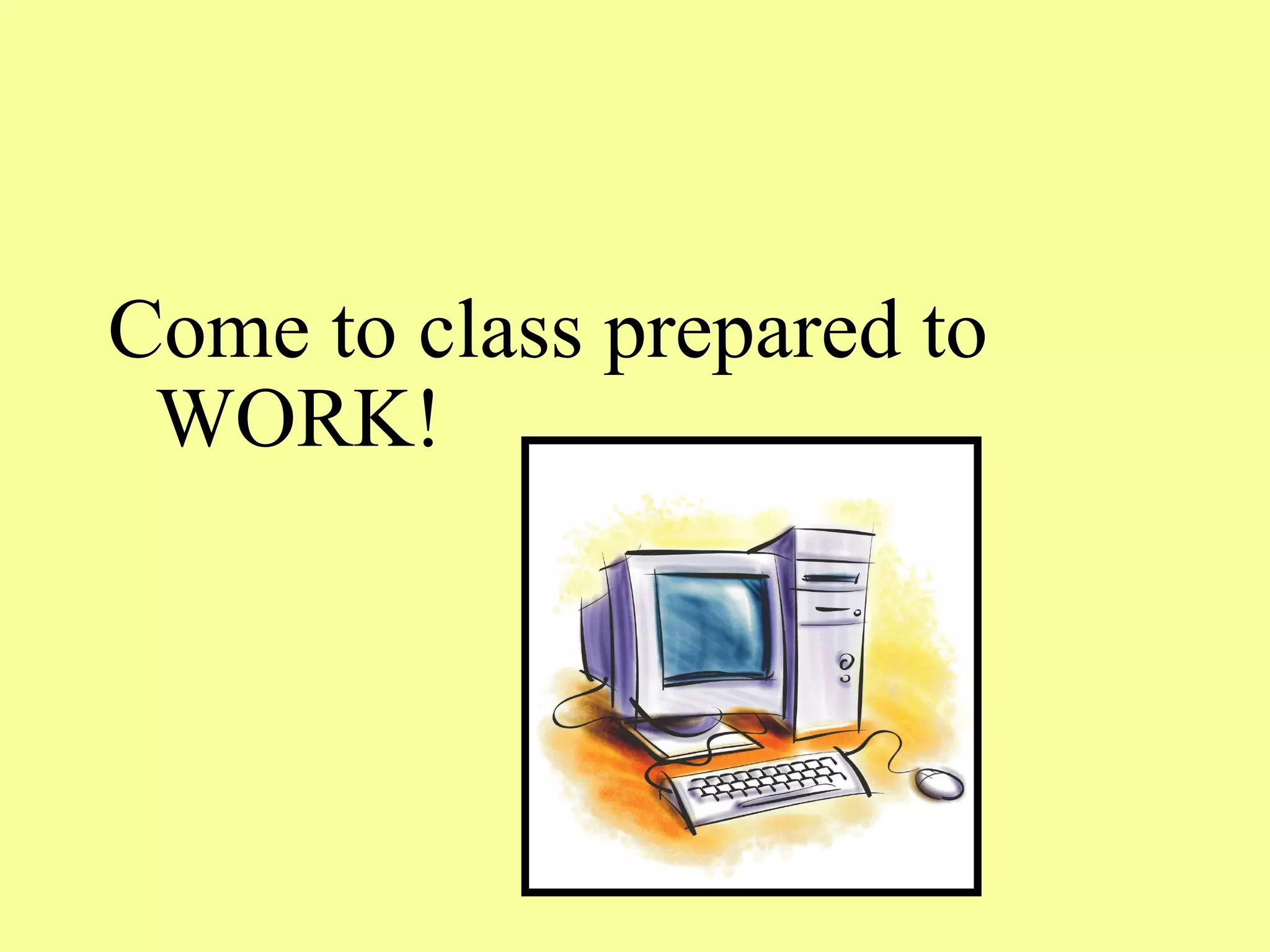 Come to class prepared to WORK!